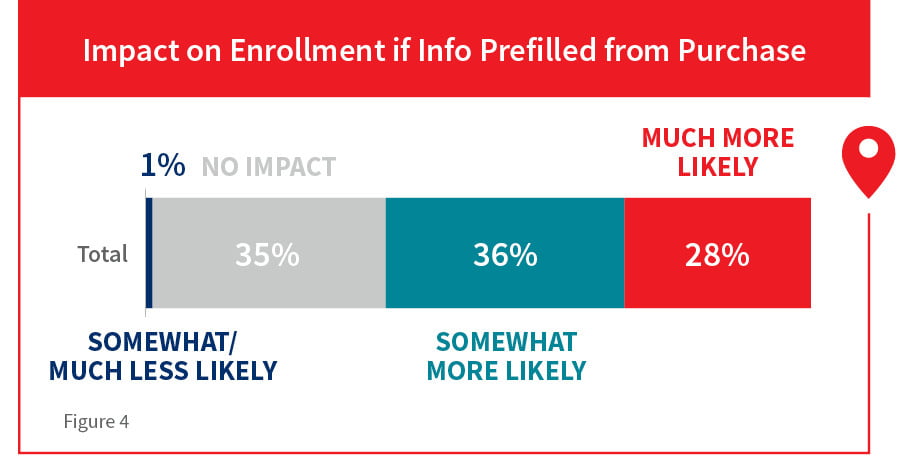 Impact on Enrollment if Info Prefilled from Purchase

1% NO IMPACT

MUCH MORE LIKELY

Total 35% 36% 28%

SOMEWHAT/ MUCH LESS LIKELY

SOMEWHAT MORE LIKELY

Figure 4